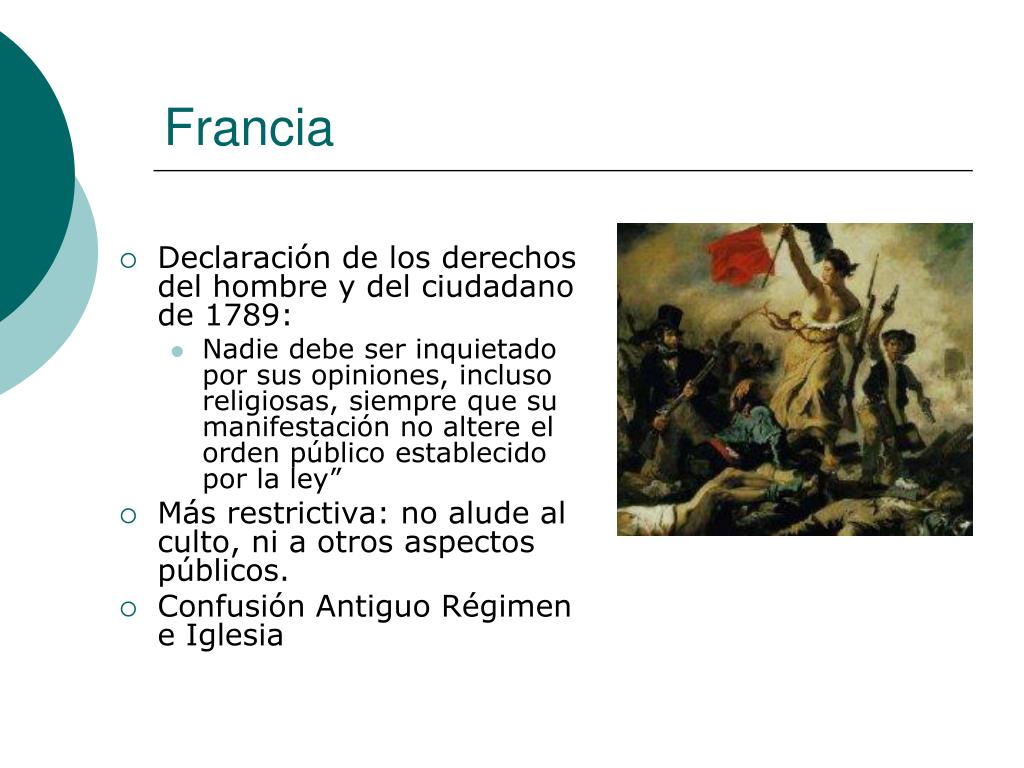 Francia

Declaración de los derechos del hombre y del ciudadano de 1789:

Nadie debe ser inquietado por sus opiniones, incluso religiosas, siempre que su manifestación no altere el orden público establecido por la ley”

Más restrictiva: no alude al culto, ni a otros aspectos públicos.

Confusión Antiguo Régimen e Iglesia